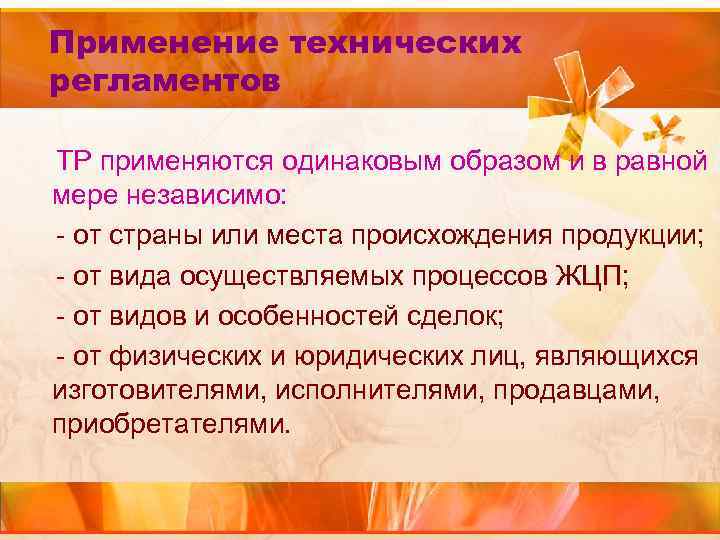 Применение технических регламентов

ТР применяются одинаковым образом и в равной мере независимо:

- от страны или места происхождения продукции;

- от вида осуществляемых процессов ЖЦП;

- от видов и особенностей сделок;

- от физических и юридических лиц, являющихся изготовителями, исполнителями, продавцами, приобретателями.